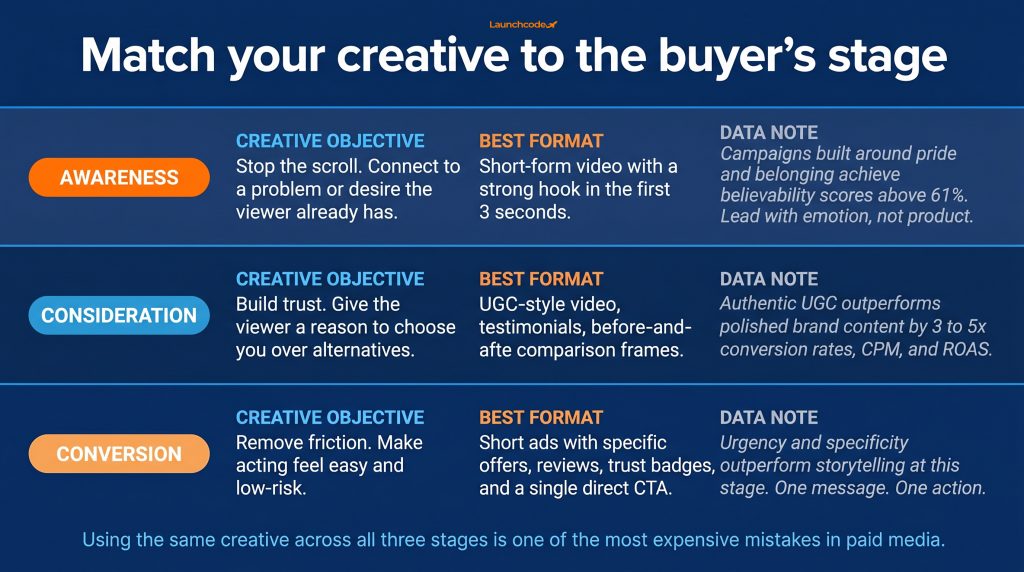 Launchcode

Match your creative to the buyer's stage

AWARENESS

CREATIVE OBJECTIVE
Stop the scroll. Connect to a problem or desire the viewer already has.

BEST FORMAT
Short-form video with a strong hook in the first 3 seconds.

DATA NOTE
Campaigns built around pride and belonging achieve believability scores above 61%. Lead with emotion, not product.

CONSIDERATION

CREATIVE OBJECTIVE
Build trust. Give the viewer a reason to choose you over alternatives.

BEST FORMAT
UGC-style video, testimonials, before-and-afte comparison frames.

DATA NOTE
Authentic UGC outperforms polished brand content by 3 to 5x conversion rates, CPM, and ROAS.

CONVERSION

CREATIVE OBJECTIVE
Remove friction. Make acting feel easy and low-risk.

BEST FORMAT
Short ads with specific offers, reviews, trust badges, and a single direct CTA.

DATA NOTE
Urgency and specificity outperform storytelling at this stage. One message. One action.

Using the same creative across all three stages is one of the most expensive mistakes in paid media.